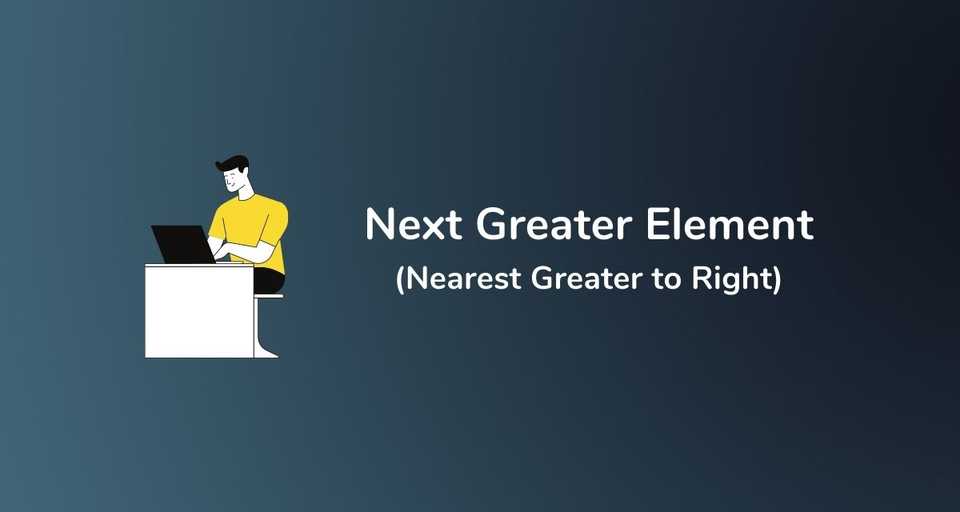 Next Greater Element
(Nearest Greater to Right)